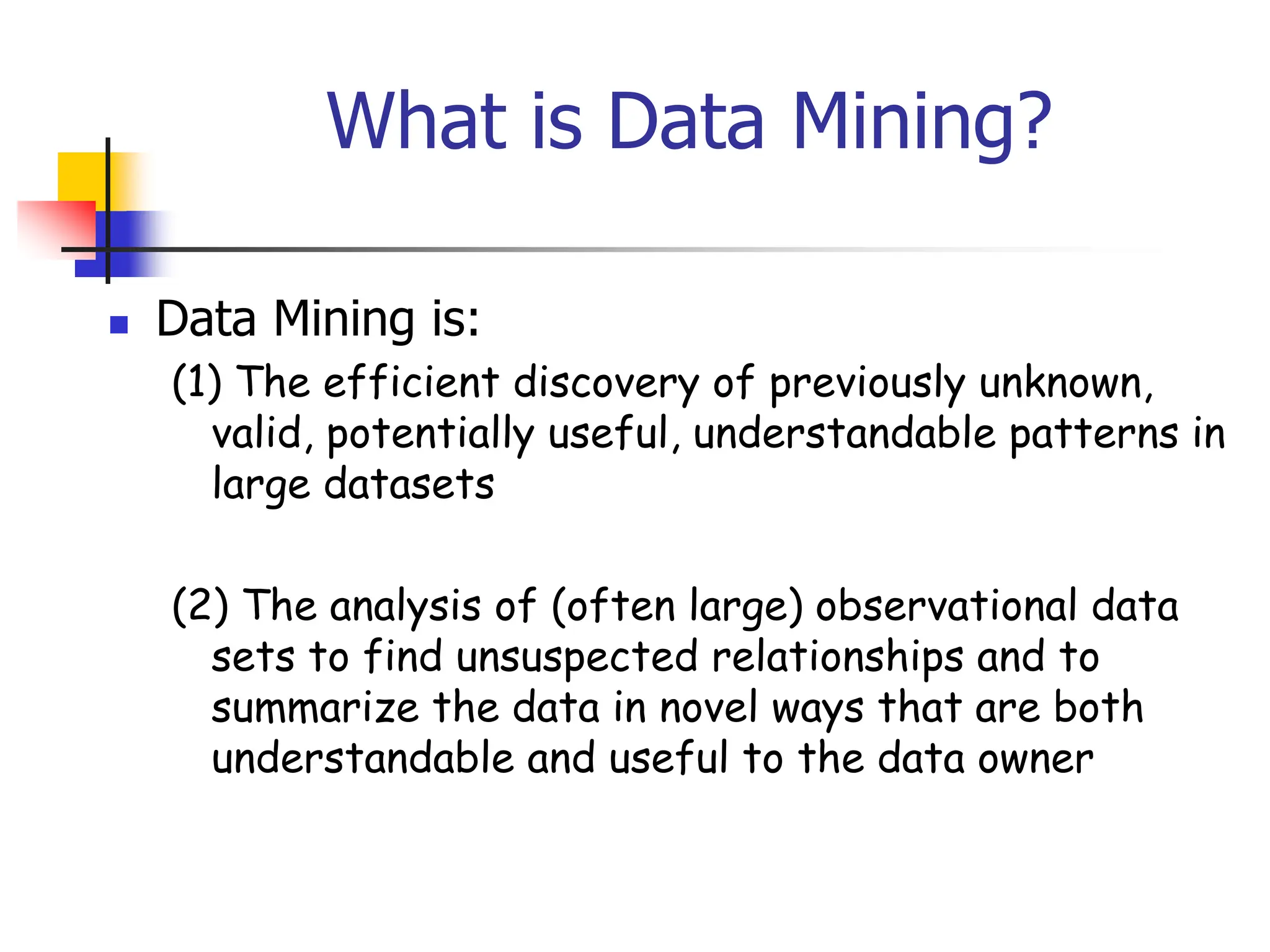 What is Data Mining?

Data Mining is:

(1) The efficient discovery of previously unknown, valid, potentially useful, understandable patterns in large datasets

(2) The analysis of (often large) observational data sets to find unsuspected relationships and to summarize the data in novel ways that are both understandable and useful to the data owner